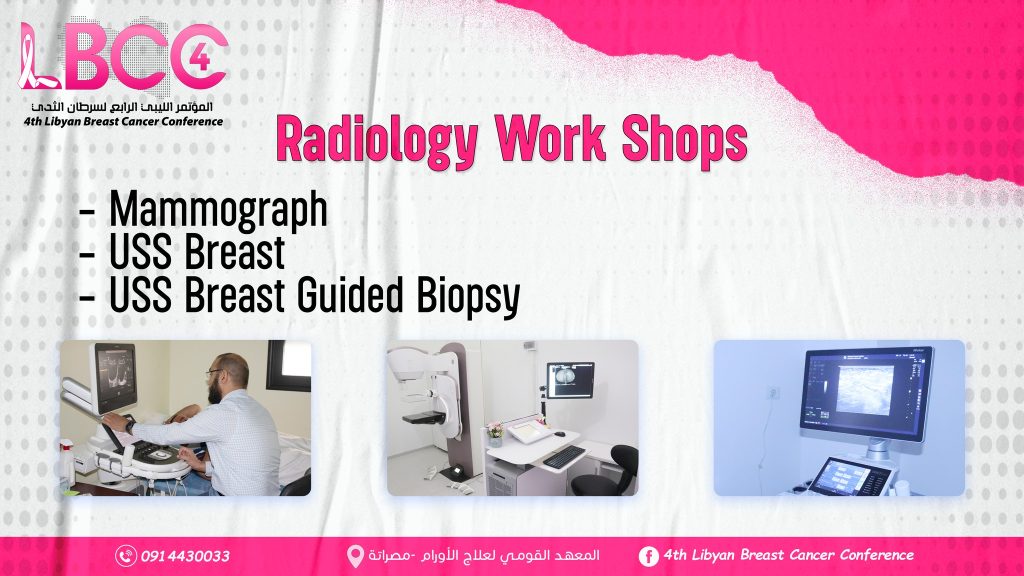 LBCC 4
المؤتمر الليبي الرابع لسرطان الثدي
4th Libyan Breast Cancer Conference

Radiology Work Shops

- Mammograph
- USS Breast
- USS Breast Guided Biopsy

0914430033
المعهد القومي لعلاج الأورام -مصراتة
4th Libyan Breast Cancer Conference